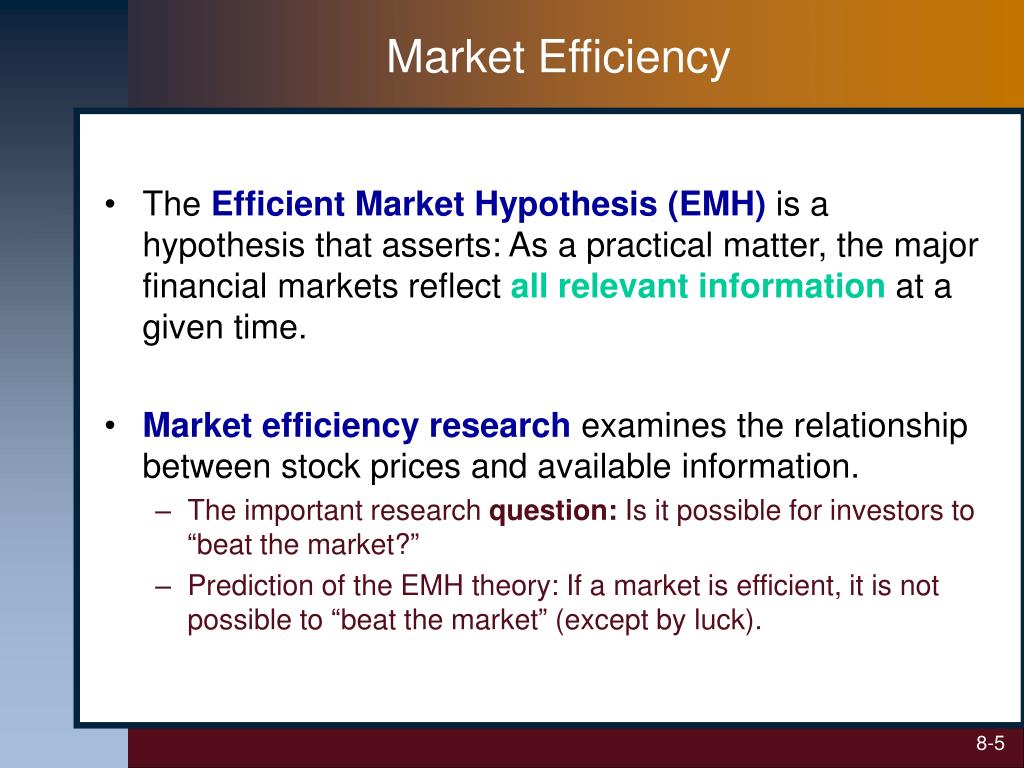 Market Efficiency

• The Efficient Market Hypothesis (EMH) is a hypothesis that asserts: As a practical matter, the major financial markets reflect all relevant information at a given time.

• Market efficiency research examines the relationship between stock prices and available information.
– The important research question: Is it possible for investors to “beat the market?”
– Prediction of the EMH theory: If a market is efficient, it is not possible to “beat the market” (except by luck).

8-5